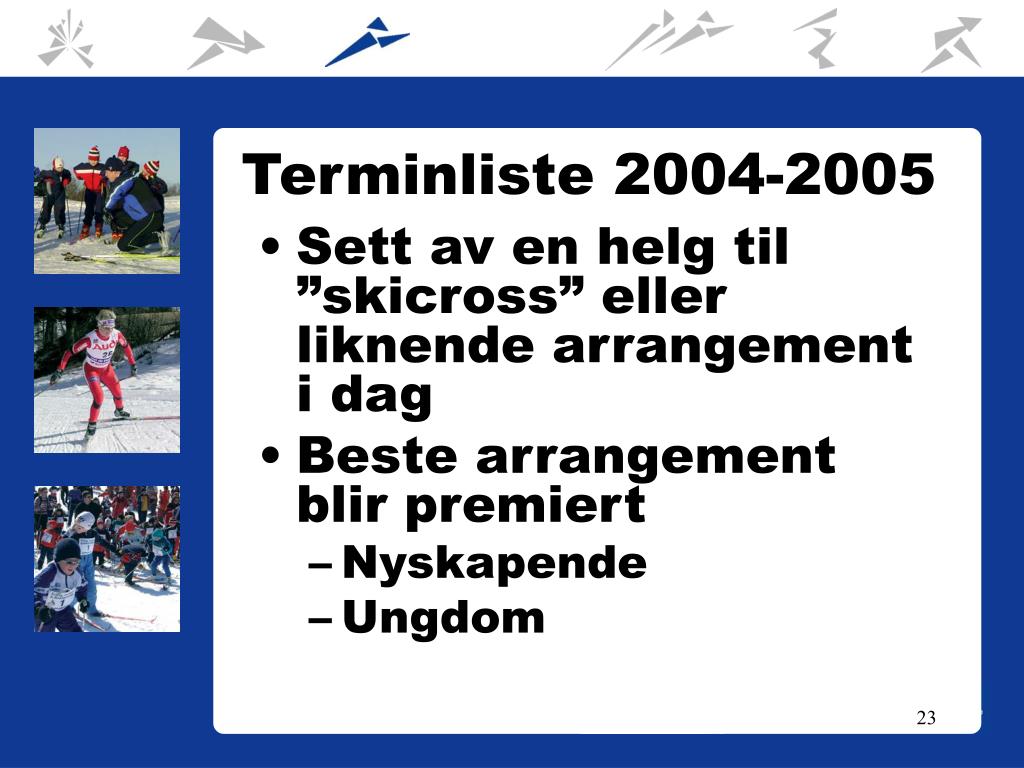 Terminliste 2004-2005

• Sett av en helg til ”skicross” eller liknende arrangement i dag

• Beste arrangement blir premiert

– Nyskapende

– Ungdom

23